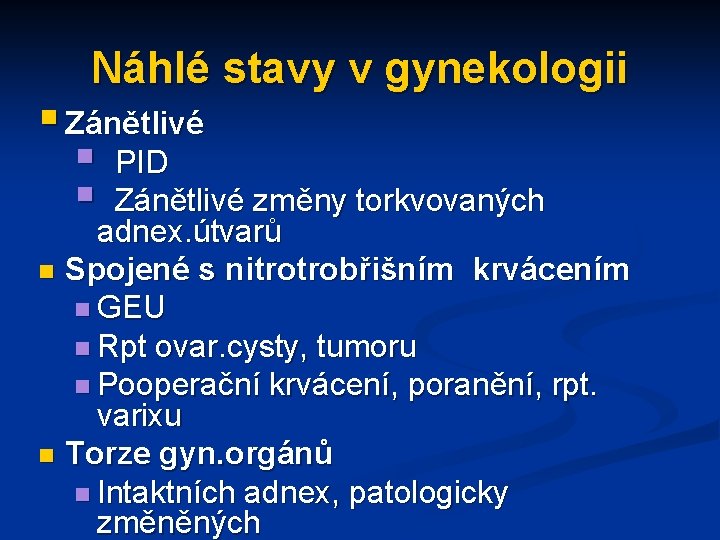 Náhlé stavy v gynekologii

Zánětlivé

PID

Zánětlivé změny torkvovaných adnex.útvarů

Spojené s nitrotrobřišním krvácením

GEU

Rpt ovar.cysty, tumoru

Pooperační krvácení, poranění, rpt. varixu

Torze gyn.orgánů

Intaktních adnex, patologicky změněných